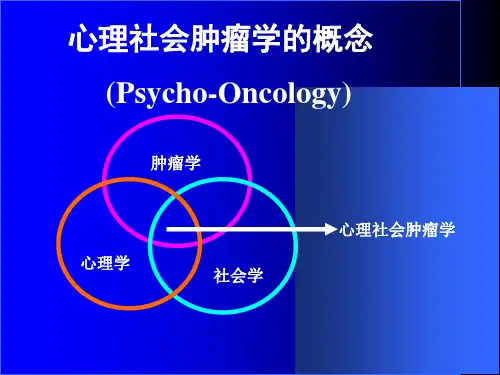 心理社会肿瘤学的概念

(Psycho-Oncology)

肿瘤学

心理学

社会学

心理社会肿瘤学